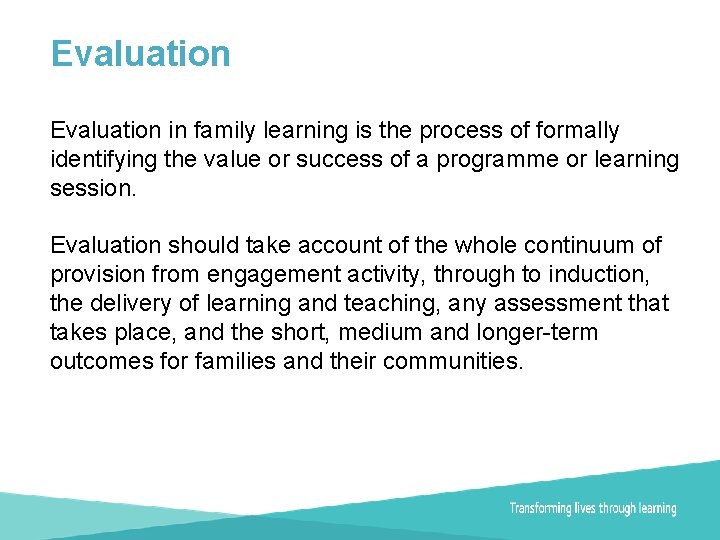 Evaluation

Evaluation in family learning is the process of formally identifying the value or success of a programme or learning session.

Evaluation should take account of the whole continuum of provision from engagement activity, through to induction, the delivery of learning and teaching, any assessment that takes place, and the short, medium and longer-term outcomes for families and their communities.

Transforming lives through learning